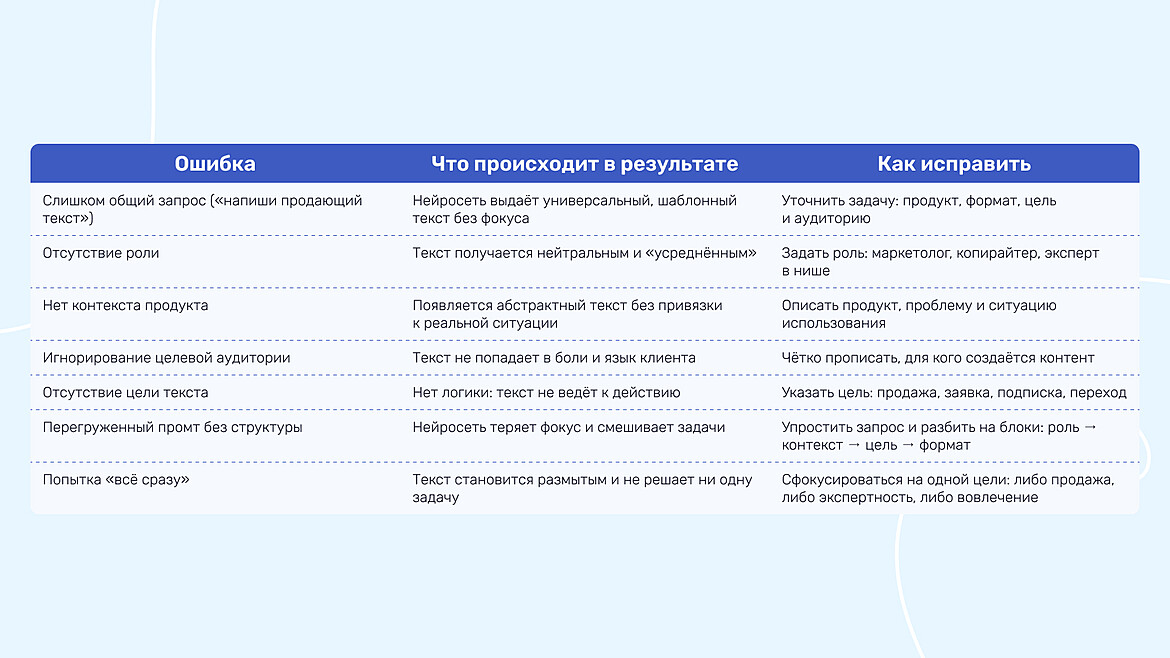 | Ошибка | Что происходит в результате | Как исправить |
|---|---|---|
| Слишком общий запрос («напиши продающий текст») | Нейросеть выдаёт универсальный, шаблонный текст без фокуса | Уточнить задачу: продукт, формат, цель и аудиторию |
| Отсутствие роли | Текст получается нейтральным и «усреднённым» | Задать роль: маркетолог, копирайтер, эксперт в нише |
| Нет контекста продукта | Появляется абстрактный текст без привязки к реальной ситуации | Описать продукт, проблему и ситуацию использования |
| Игнорирование целевой аудитории | Текст не попадает в боли и язык клиента | Чётко прописать, для кого создаётся контент |
| Отсутствие цели текста | Нет логики: текст не ведёт к действию | Указать цель: продажа, заявка, подписка, переход |
| Перегруженный промт без структуры | Нейросеть теряет фокус и смешивает задачи | Упростить запрос и разбить на блоки: роль → контекст → цель → формат |
| Попытка «всё сразу» | Текст становится размытым и не решает ни одну задачу | Сфокусироваться на одной цели: либо продажа, либо экспертность, либо вовлечение |